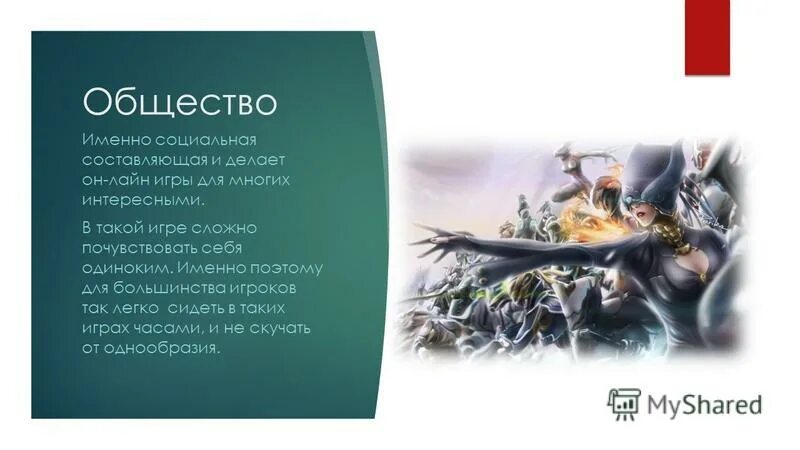 Общество

Именно социальная составляющая и делает он-лайн игры для многих интересными.

В такой игре сложно почувствовать себя одиноким. Именно поэтому для большинства игроков так легко сидеть в таких играх часами, и не скучать от однообразия.

MyShared